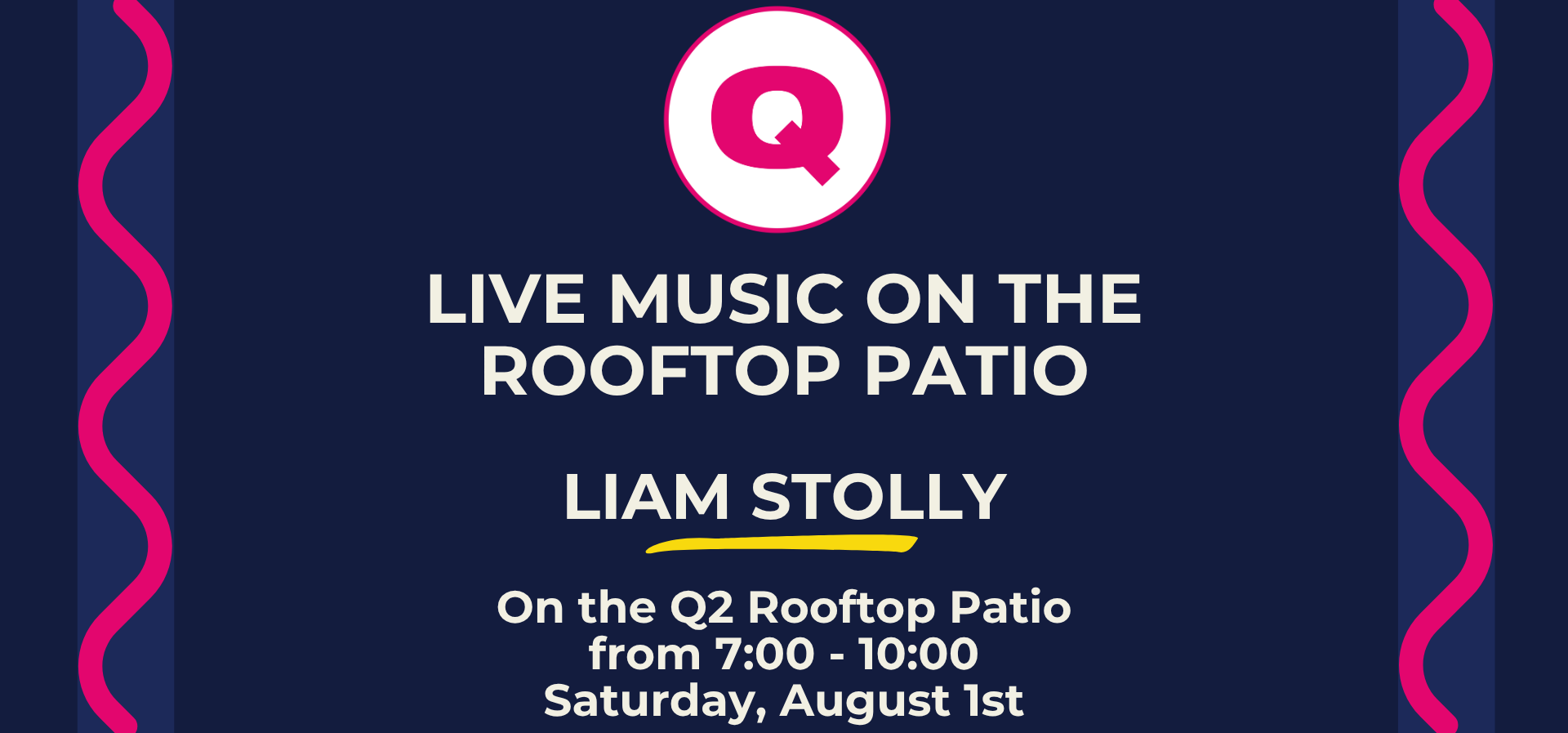 Q

LIVE MUSIC ON THE ROOFTOP PATIO

LIAM STOLLY

On the Q2 Rooftop Patio
from 7:00 - 10:00
Saturday, August 1st